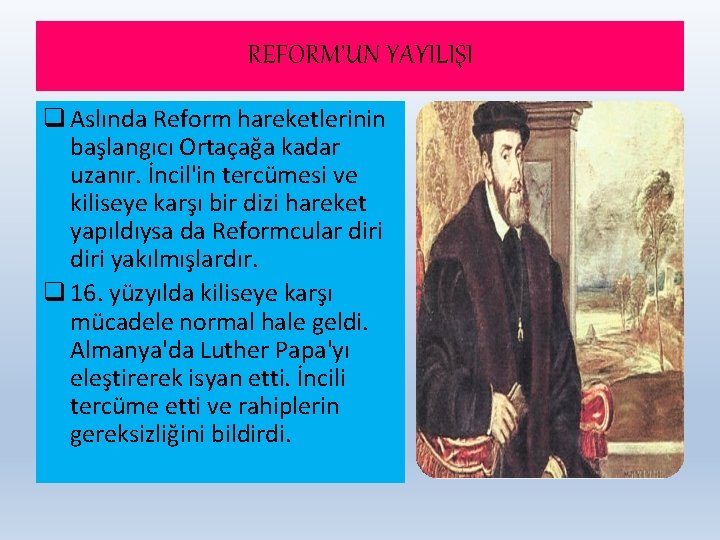 REFORM'UN YAYILIŞI

❑ Aslında Reform hareketlerinin başlangıcı Ortaçağa kadar uzanır. İncil'in tercümesi ve kiliseye karşı bir dizi hareket yapıldıysa da Reformcular diri diri yakılmışlardır.

❑ 16. yüzyılda kiliseye karşı mücadele normal hale geldi. Almanya'da Luther Papa'yı eleştirerek isyan etti. İncili tercüme etti ve rahiplerin gereksizliğini bildirdi.